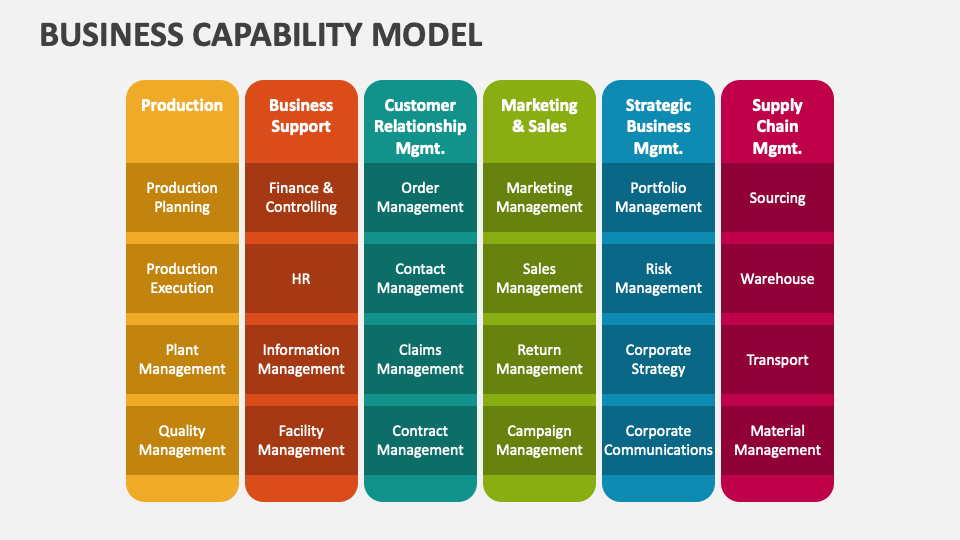 BUSINESS CAPABILITY MODEL

| Production | Business Support | Customer Relationship Mgmt. | Marketing & Sales | Strategic Business Mgmt. | Supply Chain Mgmt. |
|---|---|---|---|---|---|
| Production Planning | Finance & Controlling | Order Management | Marketing Management | Portfolio Management | Sourcing |
| Production Execution | HR | Contact Management | Sales Management | Risk Management | Warehouse |
| Plant Management | Information Management | Claims Management | Return Management | Corporate Strategy | Transport |
| Quality Management | Facility Management | Contract Management | Campaign Management | Corporate Communications | Material Management |